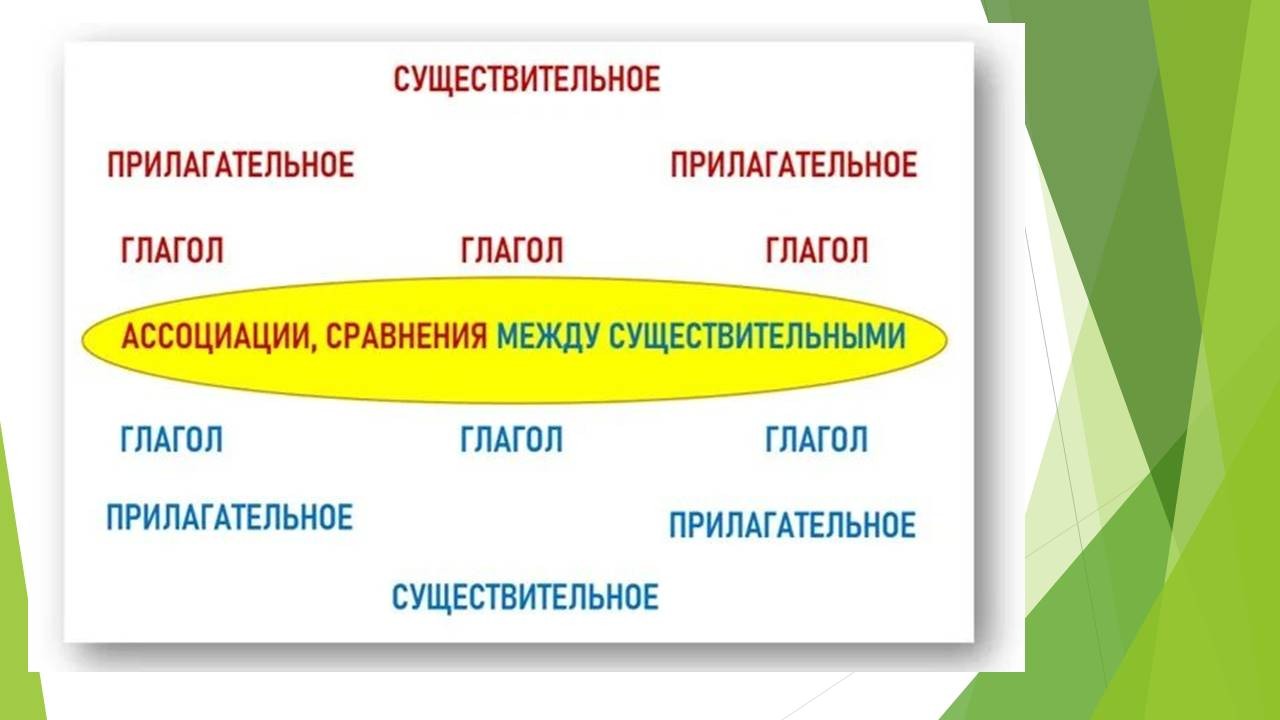 СУЩЕСТВИТЕЛЬНОЕ

ПРИЛАГАТЕЛЬНОЕ ПРИЛАГАТЕЛЬНОЕ

ГЛАГОЛ ГЛАГОЛ ГЛАГОЛ

АССОЦИАЦИИ, СРАВНЕНИЯ МЕЖДУ СУЩЕСТВИТЕЛЬНЫМИ

ГЛАГОЛ ГЛАГОЛ ГЛАГОЛ

ПРИЛАГАТЕЛЬНОЕ ПРИЛАГАТЕЛЬНОЕ

СУЩЕСТВИТЕЛЬНОЕ